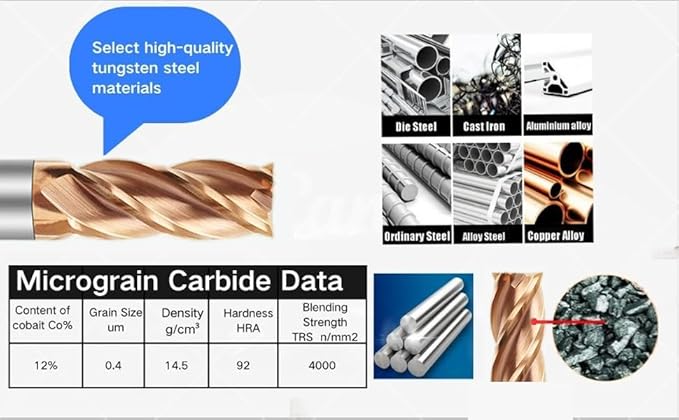 Select high-quality tungsten steel materials

Die Steel
Cast Iron
Aluminium alloy
Ordinary Steel
Alloy Steel
Copper Alloy

Micrograin Carbide Data

| Content of cobait Co% | Grain Size um | Density g/cm³ | Hardness HRA | Blending Strength TRS n/mm2 |
|---|---|---|---|---|
| 12% | 0.4 | 14.5 | 92 | 4000 |